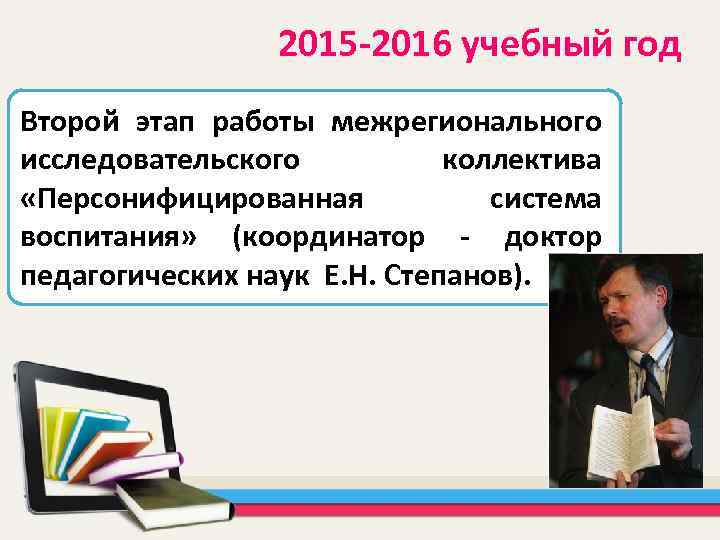 2015-2016 учебный год

Второй этап работы межрегионального исследовательского коллектива «Персонифицированная система воспитания» (координатор - доктор педагогических наук Е.Н. Степанов).